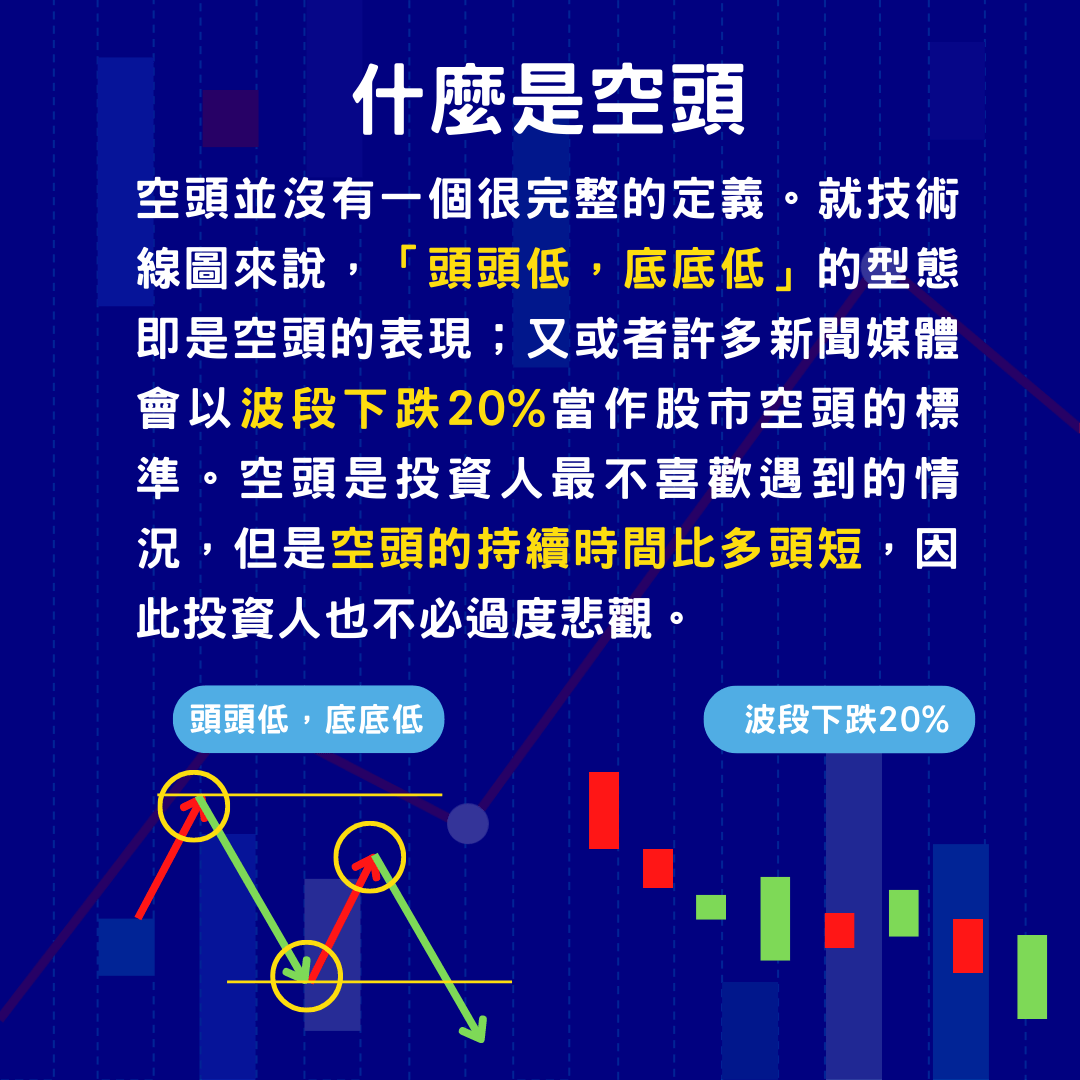 什麼是空頭

空頭並沒有一個很完整的定義。就技術線圖來說，「頭頭低，底底低」的型態即是空頭的表現；又或者許多新聞媒體會以波段下跌20%當作股市空頭的標準。空頭是投資人最不喜歡遇到的情況，但是空頭的持續時間比多頭短，因此投資人也不必過度悲觀。

頭頭低，底底低

波段下跌20%